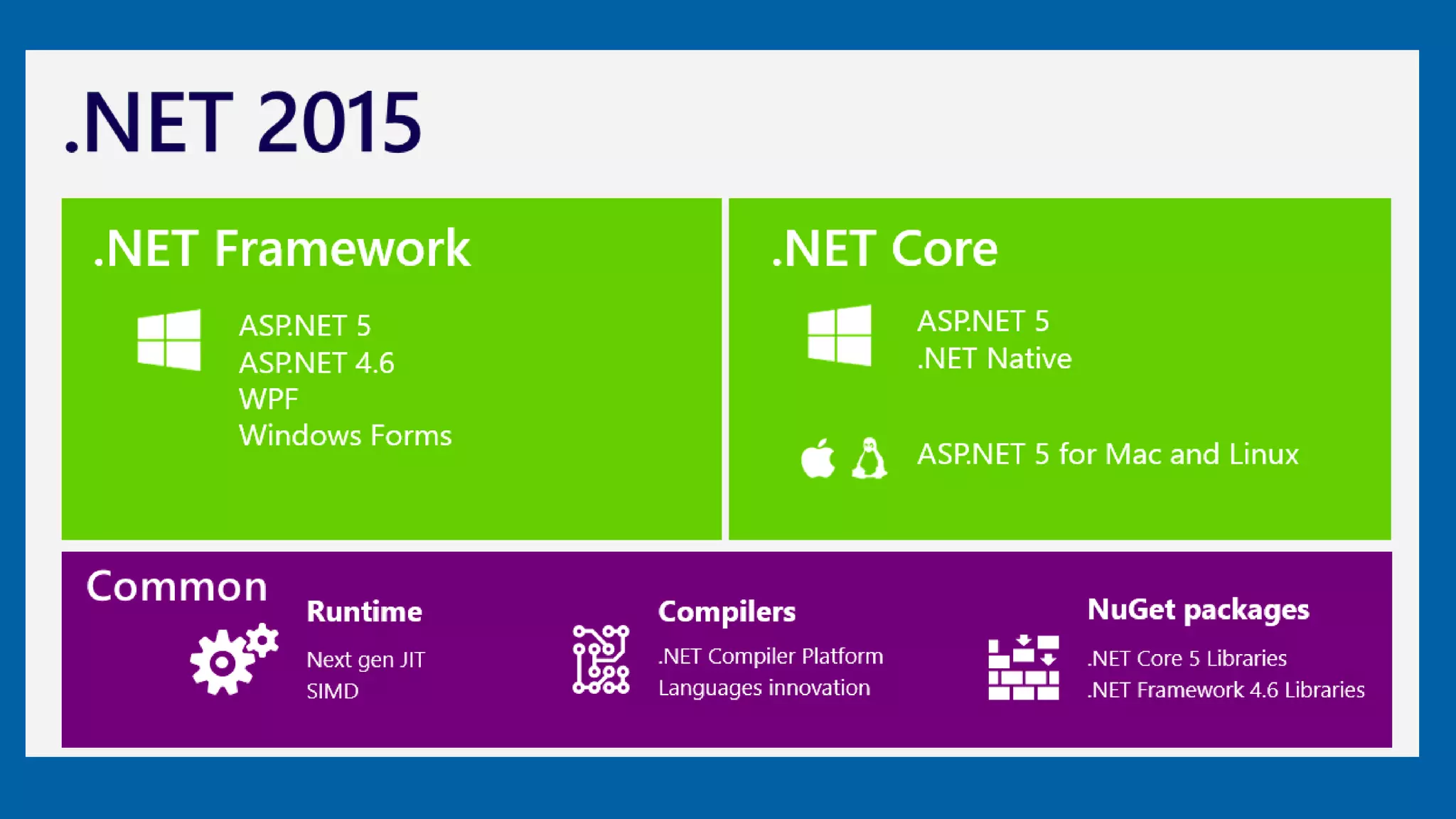 .NET 2015

.NET Framework

ASP.NET 5
ASP.NET 4.6
WPF
Windows Forms

.NET Core

ASP.NET 5
.NET Native

ASP.NET 5 for Mac and Linux

Common

Runtime

Next gen JIT
SIMD

Compilers

.NET Compiler Platform
Languages innovation

NuGet packages

.NET Core 5 Libraries
.NET Framework 4.6 Libraries